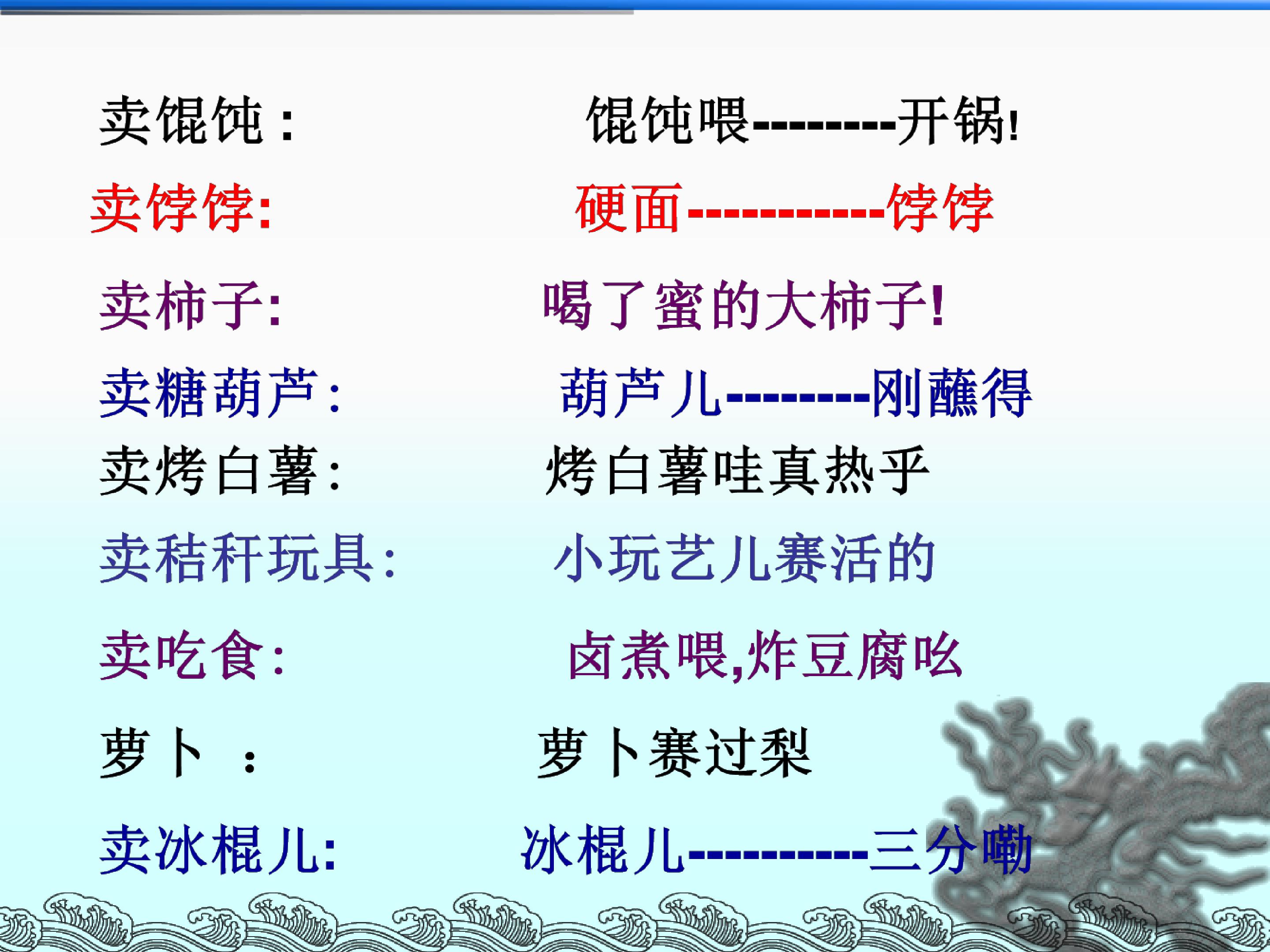 卖馄饨：　　馄饨喂--------开锅!

卖饽饽:　　硬面-----------饽饽

卖柿子:　　喝了蜜的大柿子!

卖糖葫芦：　　葫芦儿--------刚蘸得

卖烤白薯：　　烤白薯哇真热乎

卖秸秆玩具:　　小玩艺儿赛活的

卖吃食:　　卤煮喂,炸豆腐吆

萝卜　：　　萝卜赛过梨

卖冰棍儿:　　冰棍儿----------三分嘞